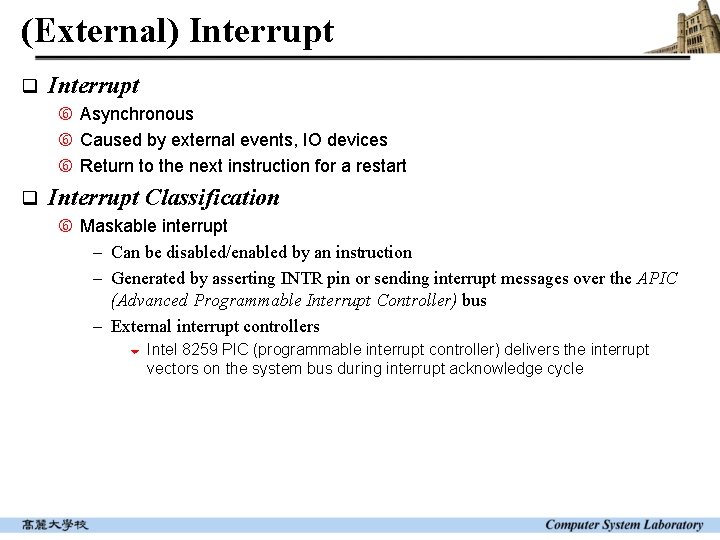 (External) Interrupt

❑ Interrupt

⑥ Asynchronous

⑥ Caused by external events, IO devices

⑥ Return to the next instruction for a restart

❑ Interrupt Classification

⑥ Maskable interrupt

– Can be disabled/enabled by an instruction

– Generated by asserting INTR pin or sending interrupt messages over the APIC (Advanced Programmable Interrupt Controller) bus

– External interrupt controllers

Intel 8259 PIC (programmable interrupt controller) delivers the interrupt vectors on the system bus during interrupt acknowledge cycle

高麗大學校

Computer System Laboratory